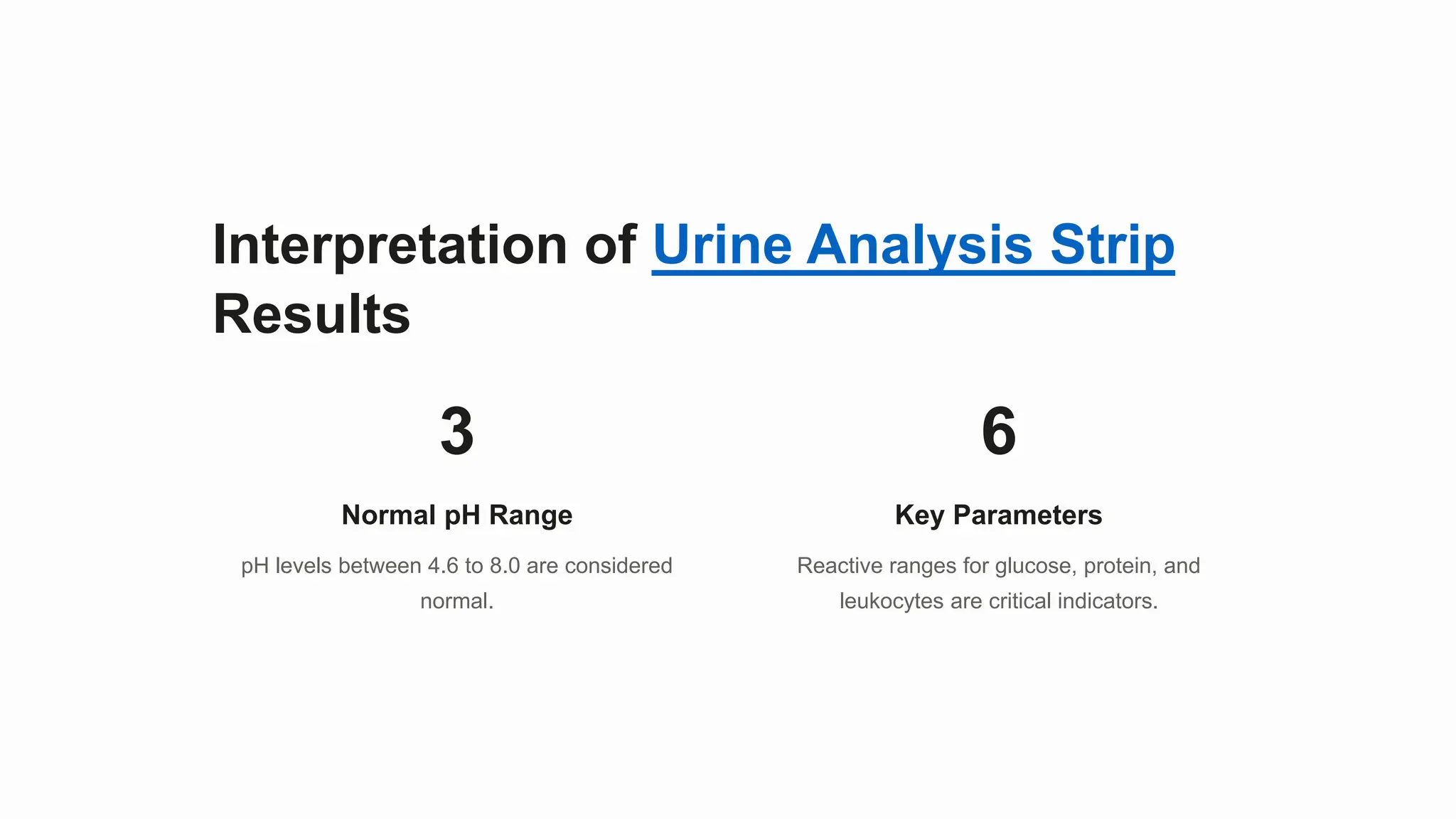 Interpretation of Urine Analysis Strip Results

3

Normal pH Range

pH levels between 4.6 to 8.0 are considered normal.

6

Key Parameters

Reactive ranges for glucose, protein, and leukocytes are critical indicators.